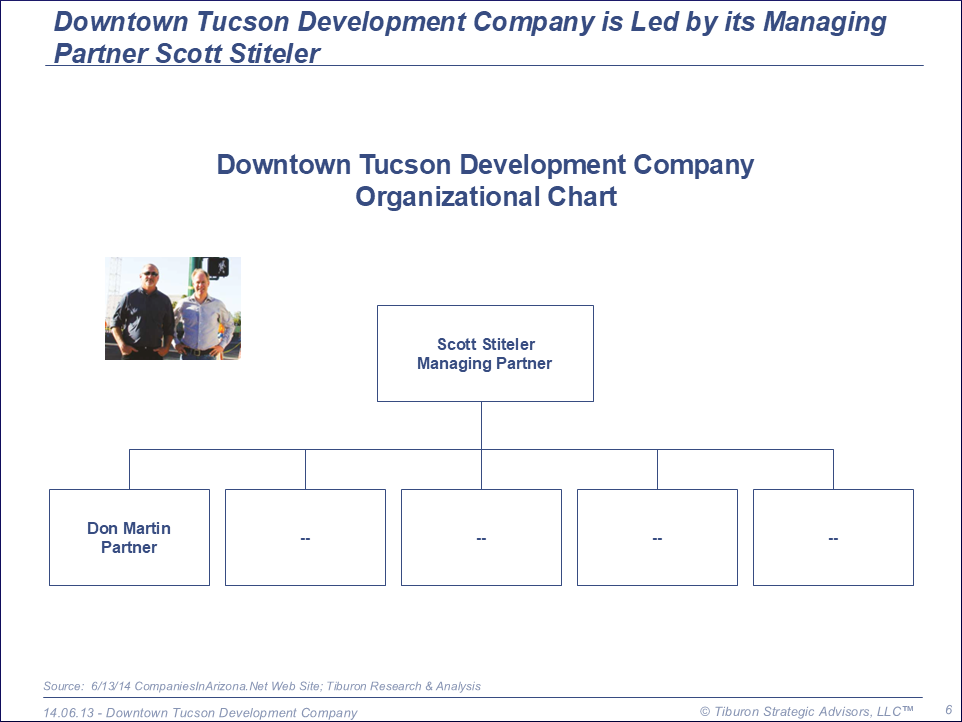 Downtown Tucson Development Company is Led by its Managing Partner Scott Stiteler

Downtown Tucson Development Company
Organizational Chart

Scott Stiteler
Managing Partner

Don Martin
Partner

--

--

--

--

Source: 6/13/14 CompaniesInArizona.Net Web Site; Tiburon Research & Analysis

14.06.13 - Downtown Tucson Development Company

© Tiburon Strategic Advisors, LLC™

6